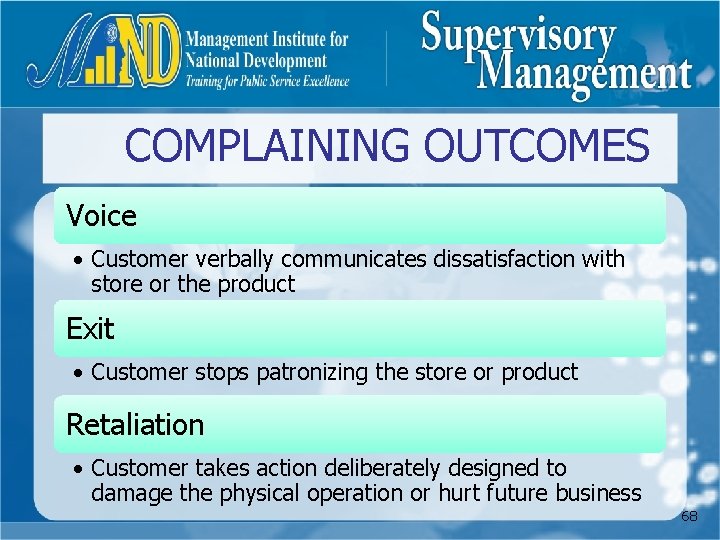 MIND Management Institute for National Development
Training for Public Service Excellence

Supervisory Management

COMPLAINING OUTCOMES

Voice

• Customer verbally communicates dissatisfaction with store or the product

Exit

• Customer stops patronizing the store or product

Retaliation

• Customer takes action deliberately designed to damage the physical operation or hurt future business

68